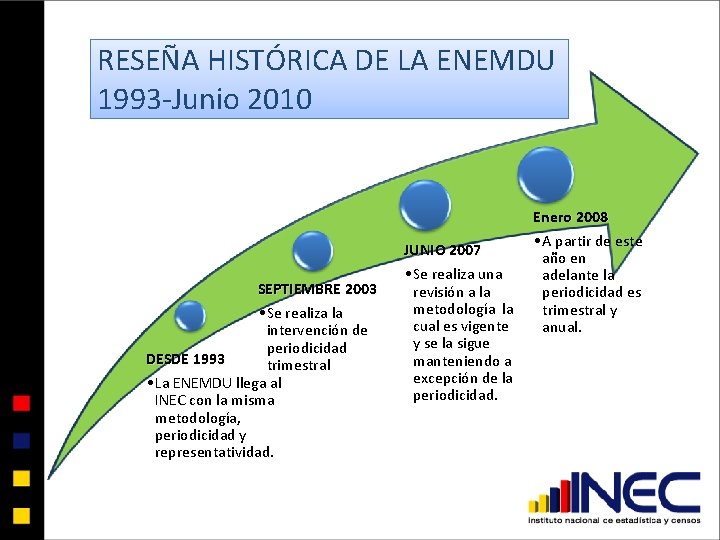 RESEÑA HISTÓRICA DE LA ENEMDU 1993-Junio 2010

DESDE 1993

•La ENEMDU llega al INEC con la misma metodología, periodicidad y representatividad.

SEPTIEMBRE 2003

•Se realiza la intervención de periodicidad trimestral

JUNIO 2007

•Se realiza una revisión a la metodología la cual es vigente y se la sigue manteniendo a excepción de la periodicidad.

Enero 2008

•A partir de este año en adelante la periodicidad es trimestral y anual.

INEC
instituto nacional de estadística y censos